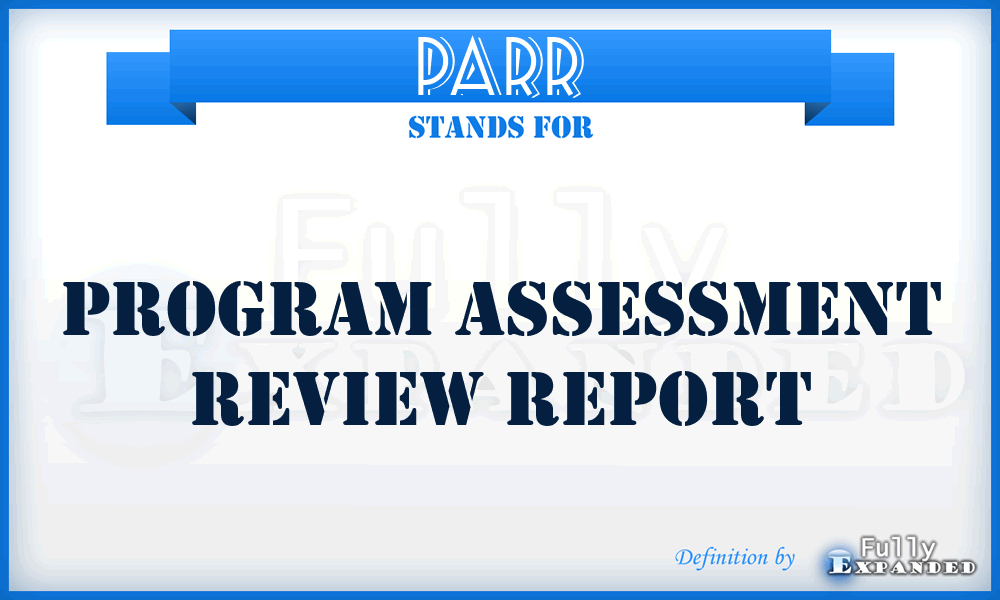 PARR
STANDS FOR

Fully Expanded

PROGRAM ASSESSMENT REVIEW REPORT

Definition by Fully Expanded